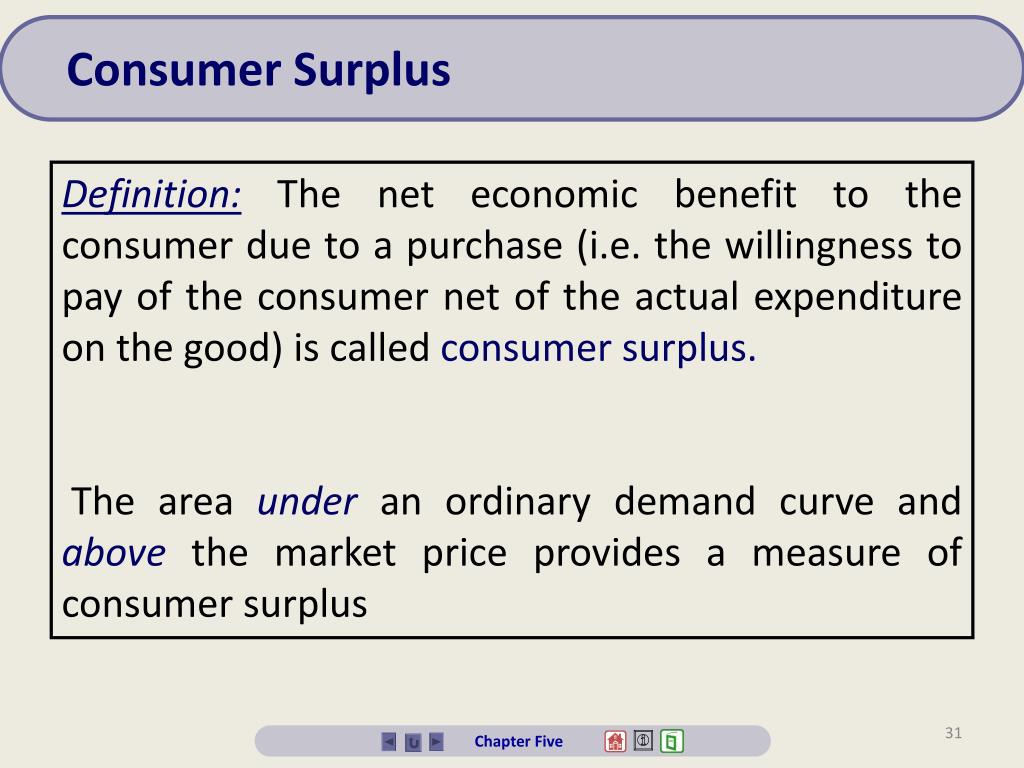 Consumer Surplus

Definition: The net economic benefit to the consumer due to a purchase (i.e. the willingness to pay of the consumer net of the actual expenditure on the good) is called consumer surplus.

The area under an ordinary demand curve and above the market price provides a measure of consumer surplus

Chapter Five

31